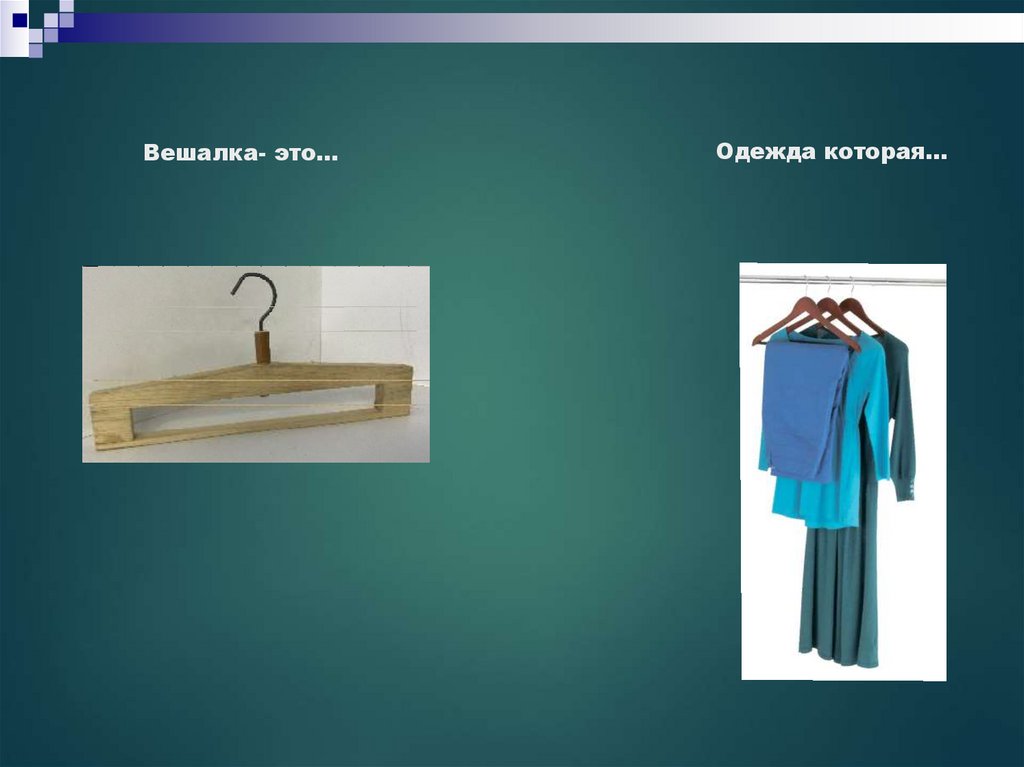 Вешалка- это…

Одежда которая…